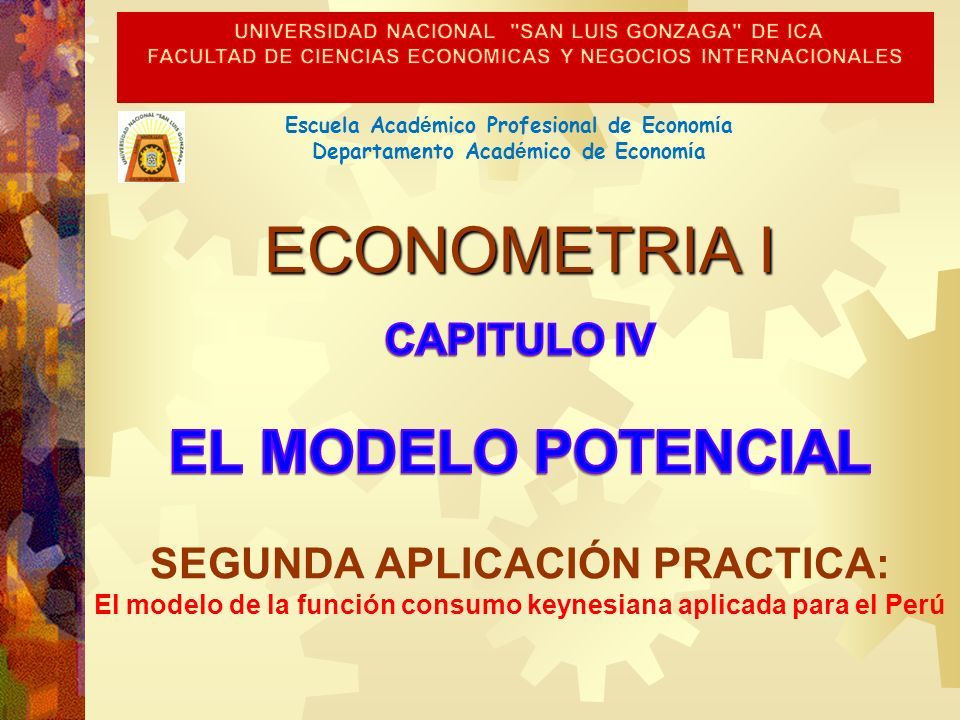 UNIVERSIDAD NACIONAL "SAN LUIS GONZAGA" DE ICA
FACULTAD DE CIENCIAS ECONOMICAS Y NEGOCIOS INTERNACIONALES

UNIVERSIDAD NACIONAL "SAN LUIS GONZAGA"

Escuela Académico Profesional de Economía
Departamento Académico de Economía

ECONOMETRIA I

CAPITULO IV

EL MODELO POTENCIAL

SEGUNDA APLICACIÓN PRACTICA:
El modelo de la función consumo keynesiana aplicada para el Perú